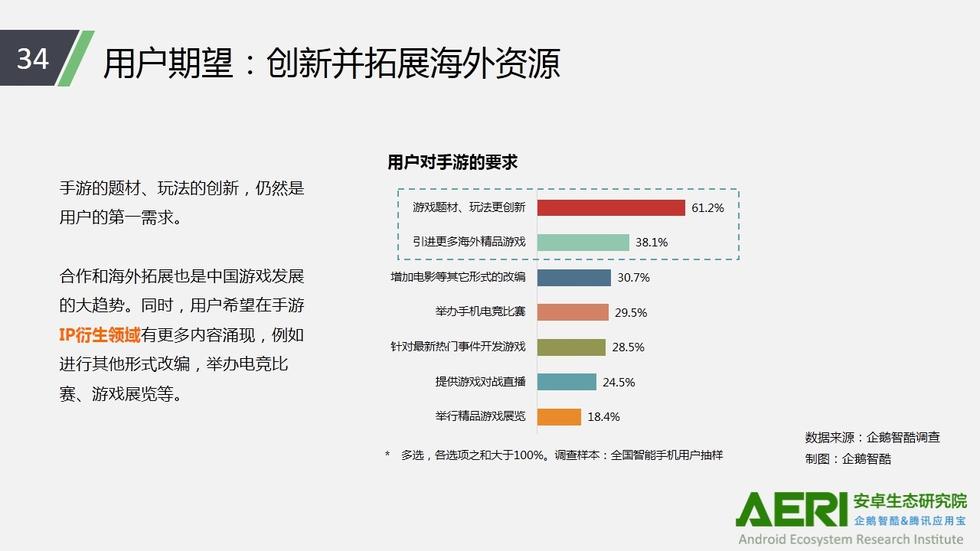 34

用户期望：创新并拓展海外资源

手游的题材、玩法的创新，仍然是用户的第一需求。

合作和海外拓展也是中国游戏发展的大趋势。同时，用户希望在手游IP衍生领域有更多内容涌现，例如进行其他形式改编，举办电竞比赛、游戏展览等。

用户对手游的要求

游戏题材、玩法更创新 61.2%
引进更多海外精品游戏 38.1%
增加电影等其它形式的改编 30.7%
举办手机电竞比赛 29.5%
针对最新热门事件开发游戏 28.5%
提供游戏对战直播 24.5%
举行精品游戏展览 18.4%

* 多选，各选项之和大于100%。调查样本：全国智能手机用户抽样

数据来源：企鹅智酷调查
制图：企鹅智酷

AERI 安卓生态研究院
企鹅智酷&腾讯应用宝
Android Ecosystem Research Institute